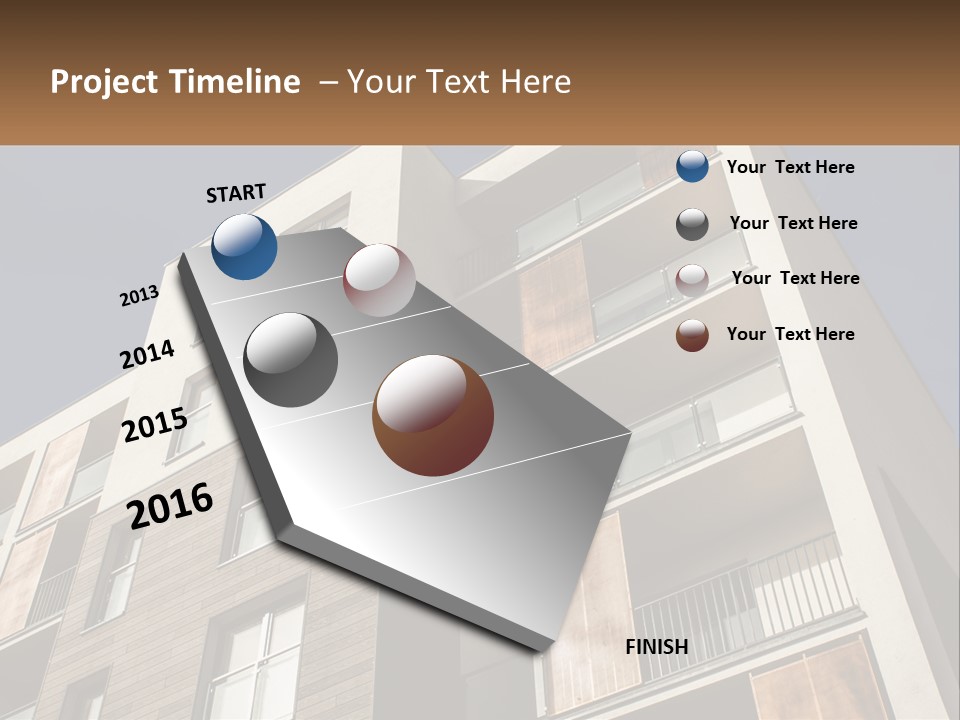 Project Timeline – Your Text Here

START

2013

2014

2015

2016

FINISH

Your Text Here

Your Text Here

Your Text Here

Your Text Here